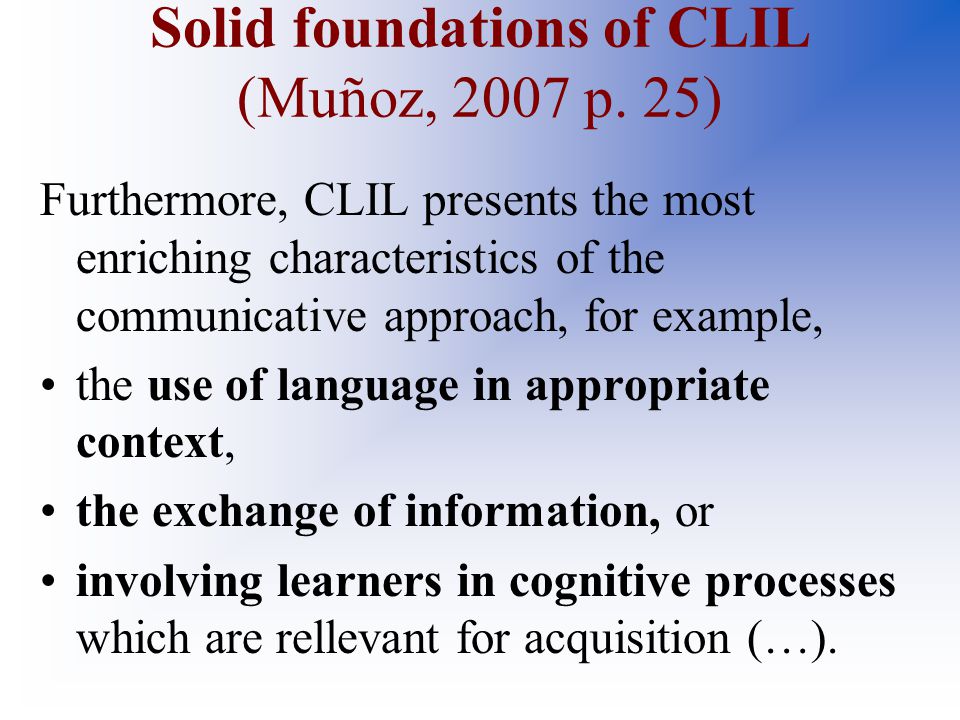 Solid foundations of CLIL
(Muñoz, 2007 p. 25)

Furthermore, CLIL presents the most enriching characteristics of the communicative approach, for example,

• the use of language in appropriate context,
• the exchange of information, or
• involving learners in cognitive processes which are rellevant for acquisition (…).